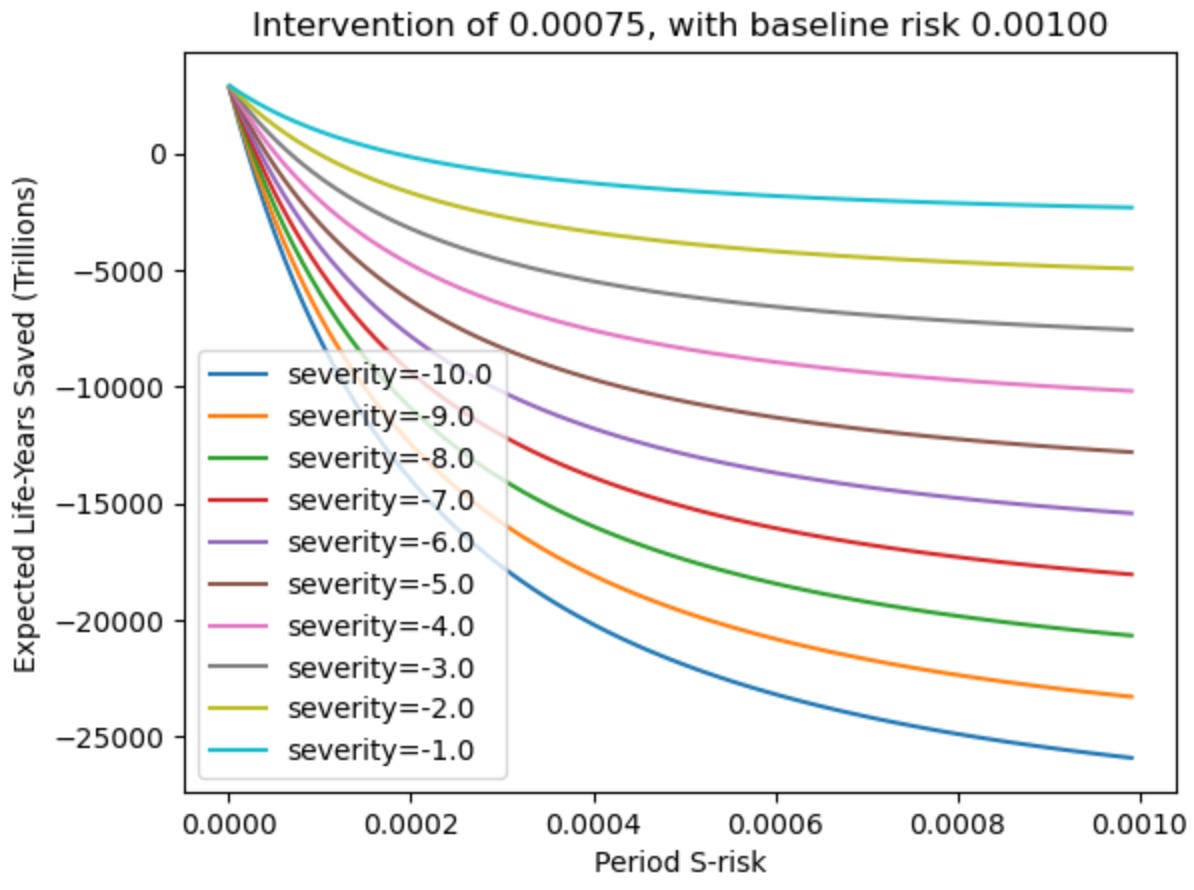 Intervention of 0.00075, with baseline risk 0.00100

Expected Life-Years Saved (Trillions)

0
−5000
−10000
−15000
−20000
−25000

severity=-10.0
severity=-9.0
severity=-8.0
severity=-7.0
severity=-6.0
severity=-5.0
severity=-4.0
severity=-3.0
severity=-2.0
severity=-1.0

0.0000
0.0002
0.0004
0.0006
0.0008
0.0010

Period S-risk